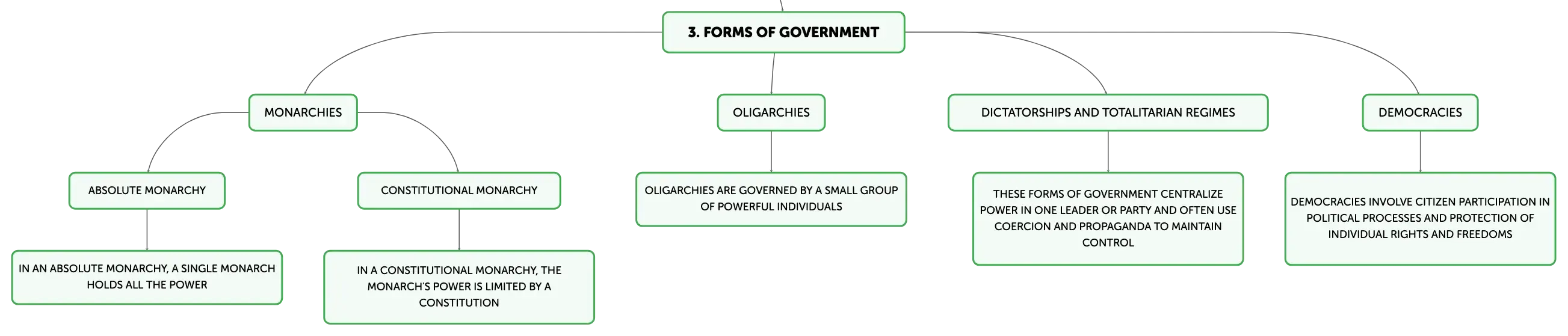 3. FORMS OF GOVERNMENT

MONARCHIES

ABSOLUTE MONARCHY

IN AN ABSOLUTE MONARCHY, A SINGLE MONARCH HOLDS ALL THE POWER

CONSTITUTIONAL MONARCHY

IN A CONSTITUTIONAL MONARCHY, THE MONARCH'S POWER IS LIMITED BY A CONSTITUTION

OLIGARCHIES

OLIGARCHIES ARE GOVERNED BY A SMALL GROUP OF POWERFUL INDIVIDUALS

DICTATORSHIPS AND TOTALITARIAN REGIMES

THESE FORMS OF GOVERNMENT CENTRALIZE POWER IN ONE LEADER OR PARTY AND OFTEN USE COERCION AND PROPAGANDA TO MAINTAIN CONTROL

DEMOCRACIES

DEMOCRACIES INVOLVE CITIZEN PARTICIPATION IN POLITICAL PROCESSES AND PROTECTION OF INDIVIDUAL RIGHTS AND FREEDOMS